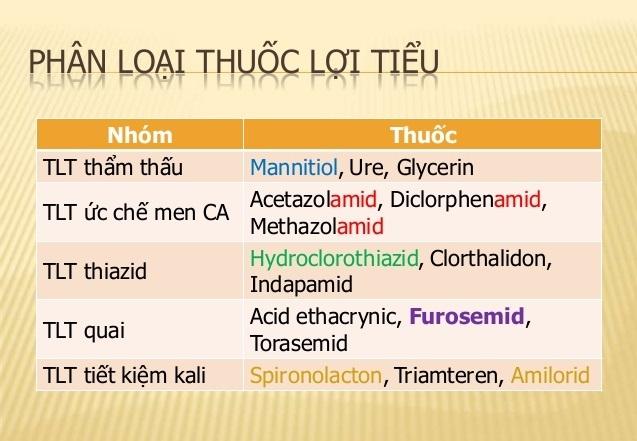 PHÂN LOẠI THUỐC LỢI TIỂU

| Nhóm | Thuốc |
|---|---|
| TLT thẩm thấu | Mannitiol, Ure, Glycerin |
| TLT ức chế men CA | Acetazolamid, Diclorphenamid, Methazolamid |
| TLT thiazid | Hydroclorothiazid, Clorthalidon, Indapamid |
| TLT quai | Acid ethacrynic, Furosemid, Torasemid |
| TLT tiết kiệm kali | Spironolacton, Triamteren, Amilorid |